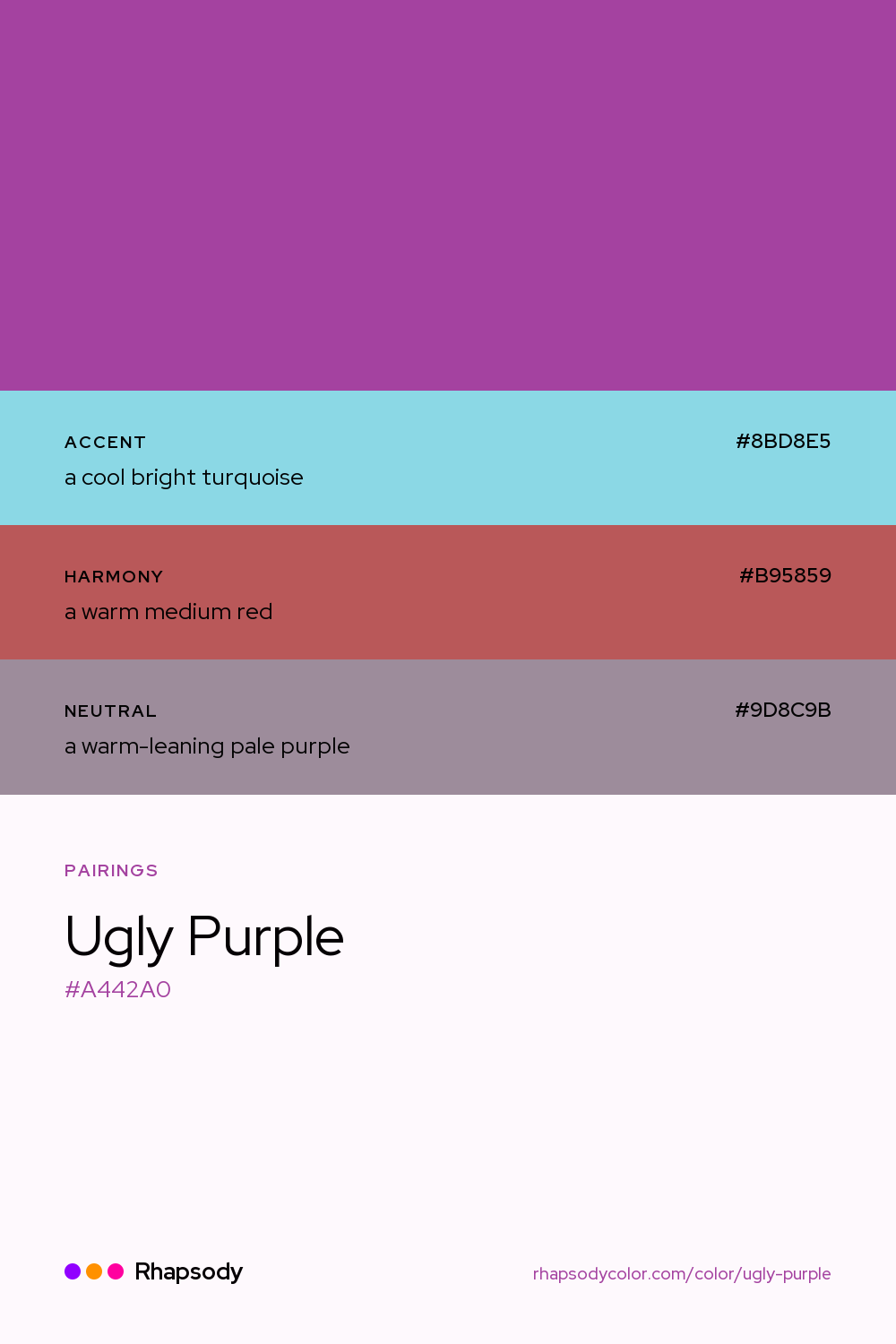 ACCENT
#8BD8E5
a cool bright turquoise

HARMONY
#B95859
a warm medium red

NEUTRAL
#9D8C9B
a warm-leaning pale purple

PAIRINGS

Ugly Purple
#A442A0

Rhapsody

rhapsodycolor.com/color/ugly-purple